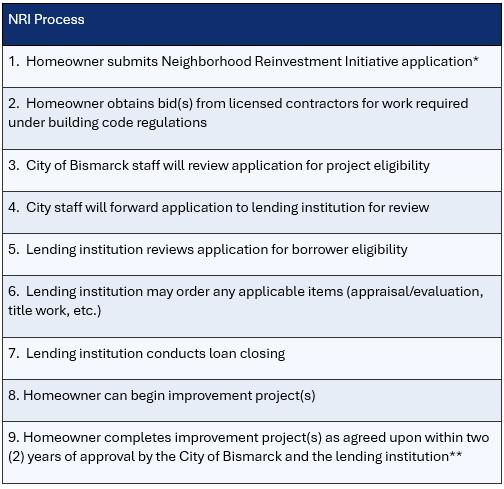 | NRI Process |
|---|
| 1. Homeowner submits Neighborhood Reinvestment Initiative application* |
| 2. Homeowner obtains bid(s) from licensed contractors for work required under building code regulations |
| 3. City of Bismarck staff will review application for project eligibility |
| 4. City staff will forward application to lending institution for review |
| 5. Lending institution reviews application for borrower eligibility |
| 6. Lending institution may order any applicable items (appraisal/evaluation, title work, etc.) |
| 7. Lending institution conducts loan closing |
| 8. Homeowner can begin improvement project(s) |
| 9. Homeowner completes improvement project(s) as agreed upon within two (2) years of approval by the City of Bismarck and the lending institution** |